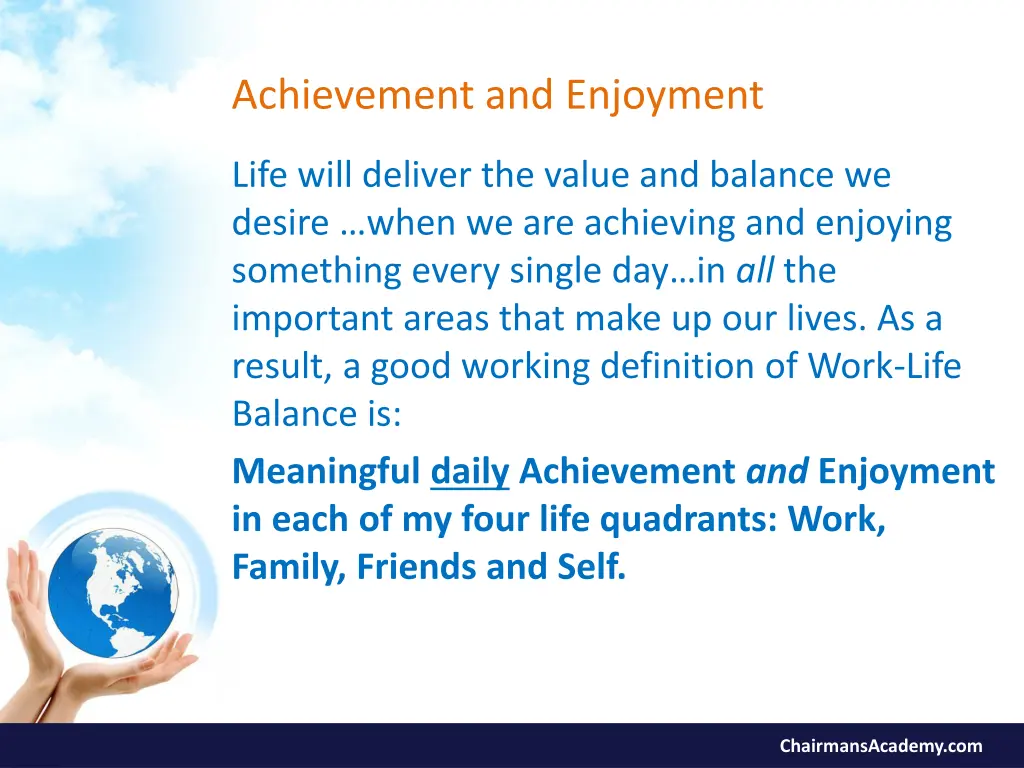 Achievement and Enjoyment

Life will deliver the value and balance we desire …when we are achieving and enjoying something every single day…in all the important areas that make up our lives. As a result, a good working definition of Work-Life Balance is:

Meaningful daily Achievement and Enjoyment in each of my four life quadrants: Work, Family, Friends and Self.

ChairmansAcademy.com